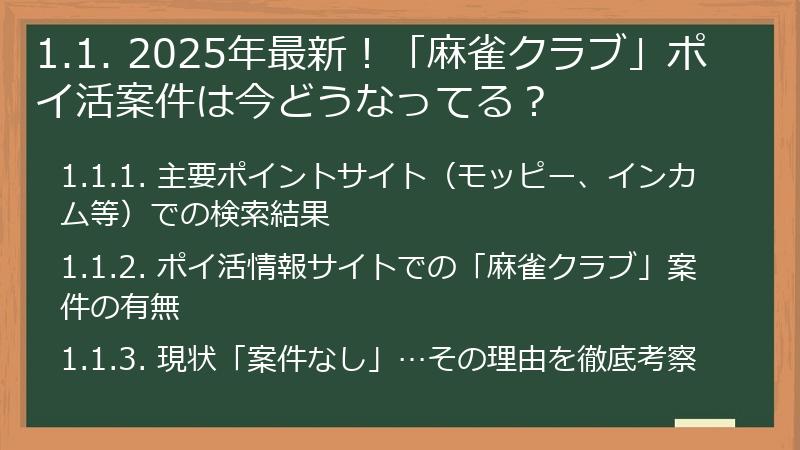 1.1. 2025年最新！「麻雀クラブ」ポイ活案件は今どうなってる？

1.1.1. 主要ポイントサイト（モッピー、インカム等）での検索結果

1.1.2. ポイ活情報サイトでの「麻雀クラブ」案件の有無

1.1.3. 現状「案件なし」…その理由を徹底考察